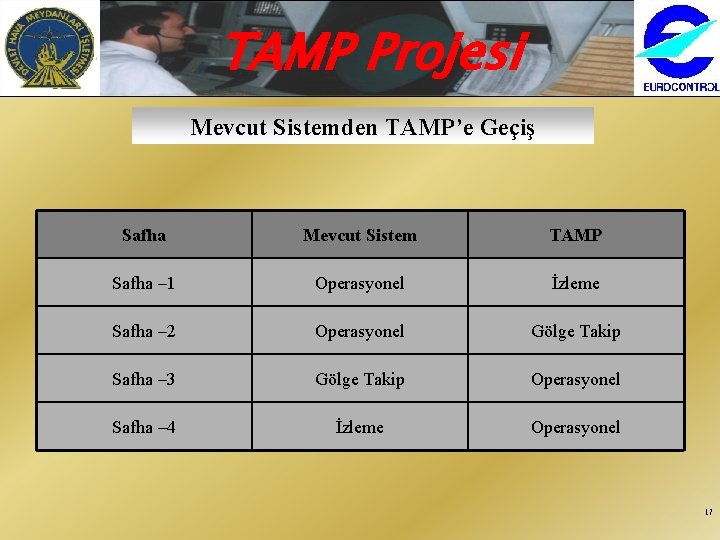 DEVLET HAVA MEYDANLARI İŞLETMESİ
DHMİ

TAMP Projesi

EUROCONTROL

Mevcut Sistemden TAMP'e Geçiş

| Safha | Mevcut Sistem | TAMP |
|---|---|---|
| Safha –1 | Operasyonel | İzleme |
| Safha –2 | Operasyonel | Gölge Takip |
| Safha –3 | Gölge Takip | Operasyonel |
| Safha –4 | İzleme | Operasyonel |

17